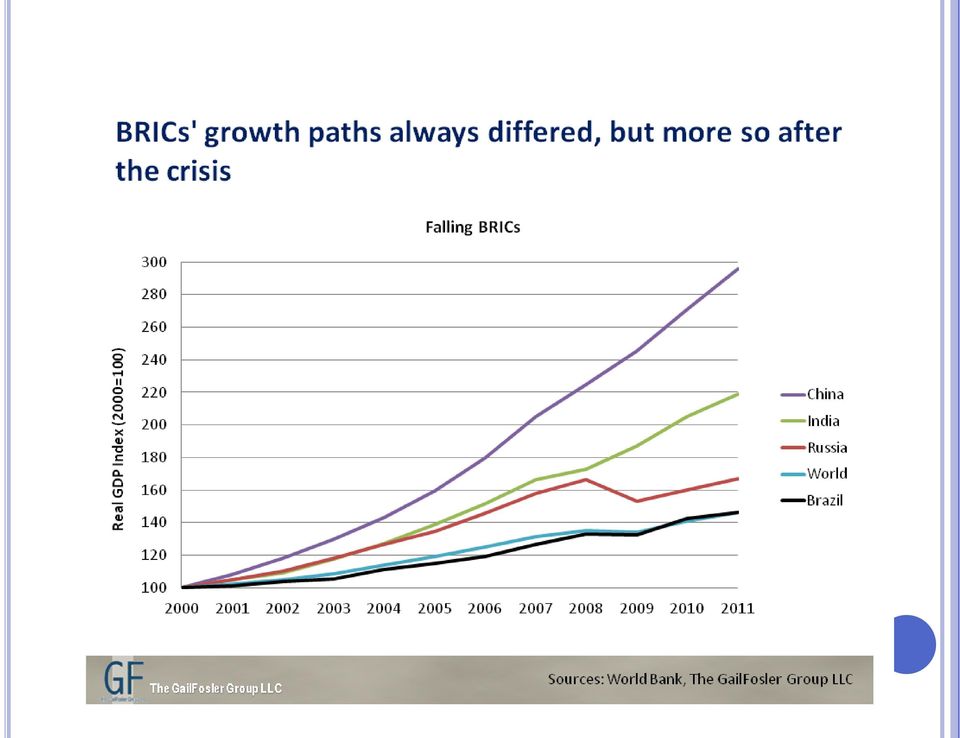 BRICs' growth paths always differed, but more so after the crisis

Falling BRICs

Real GDP Index (2000=100)

300
280
260
240
220
200
180
160
140
120
100

2000 2001 2002 2003 2004 2005 2006 2007 2008 2009 2010 2011

China
India
Russia
World
Brazil

GF The GailFosler Group LLC

Sources: World Bank, The GailFosler Group LLC